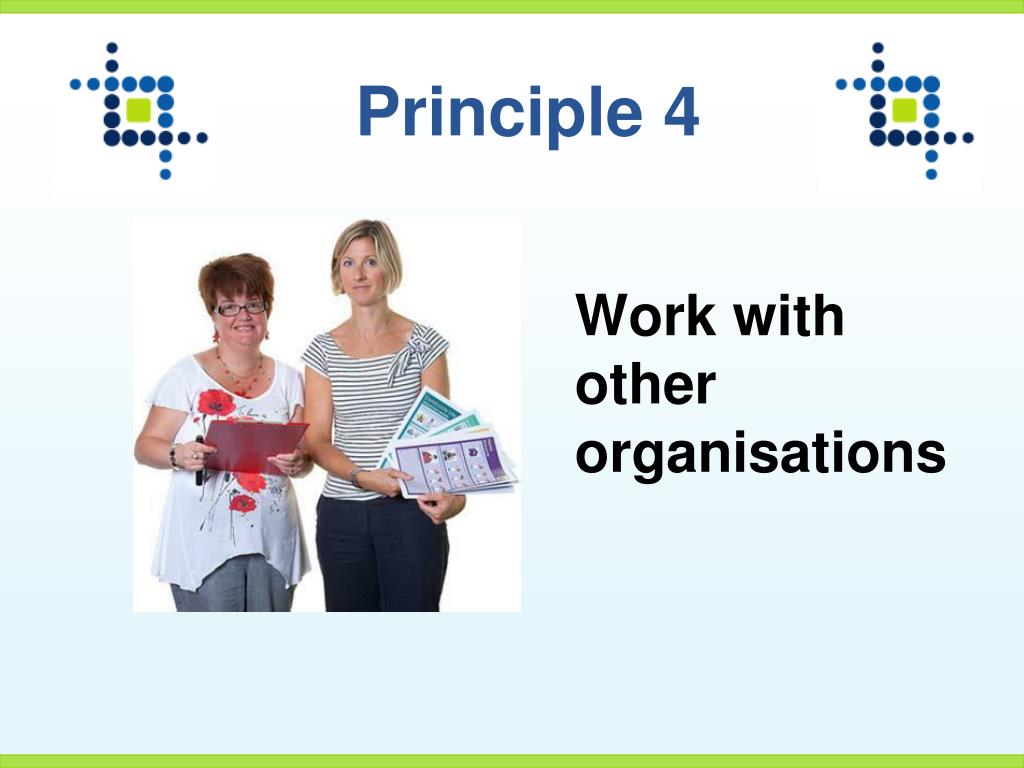 Principle 4

Work with other organisations